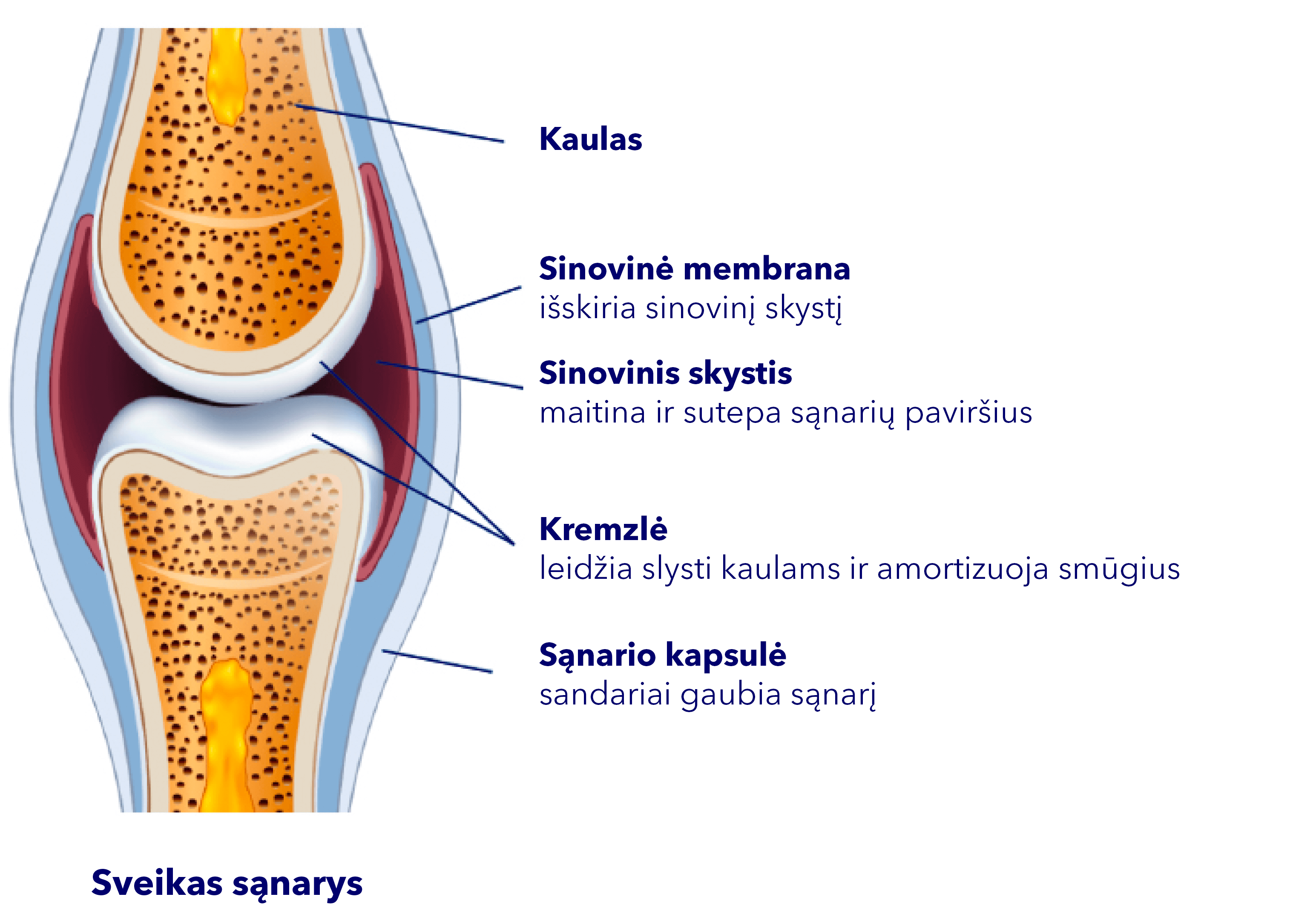 Kaulas

Sinovinė membrana
išskiria sinovinį skystį

Sinovinis skystis
maitina ir sutepa sąnarių paviršius

Kremzlė
leidžia slysti kaulams ir amortizuoja smūgius

Sąnario kapsulė
sandariai gaubia sąnarį

Sveikas sąnarys